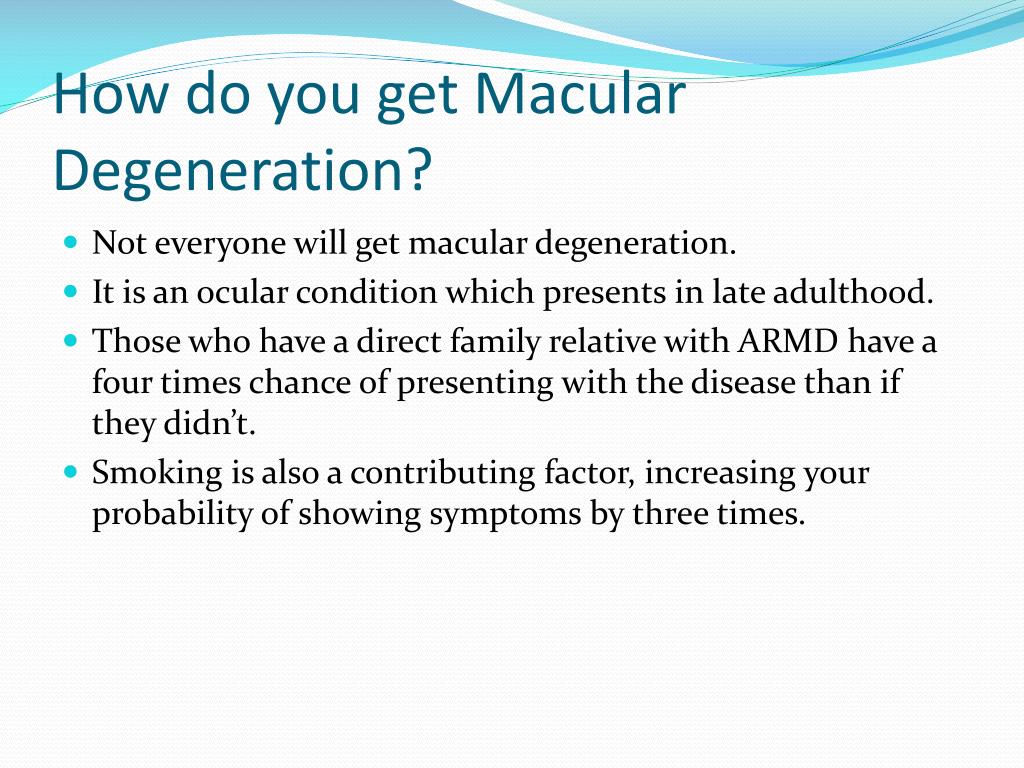 How do you get Macular Degeneration?

- Not everyone will get macular degeneration.
- It is an ocular condition which presents in late adulthood.
- Those who have a direct family relative with ARMD have a four times chance of presenting with the disease than if they didn't.
- Smoking is also a contributing factor, increasing your probability of showing symptoms by three times.